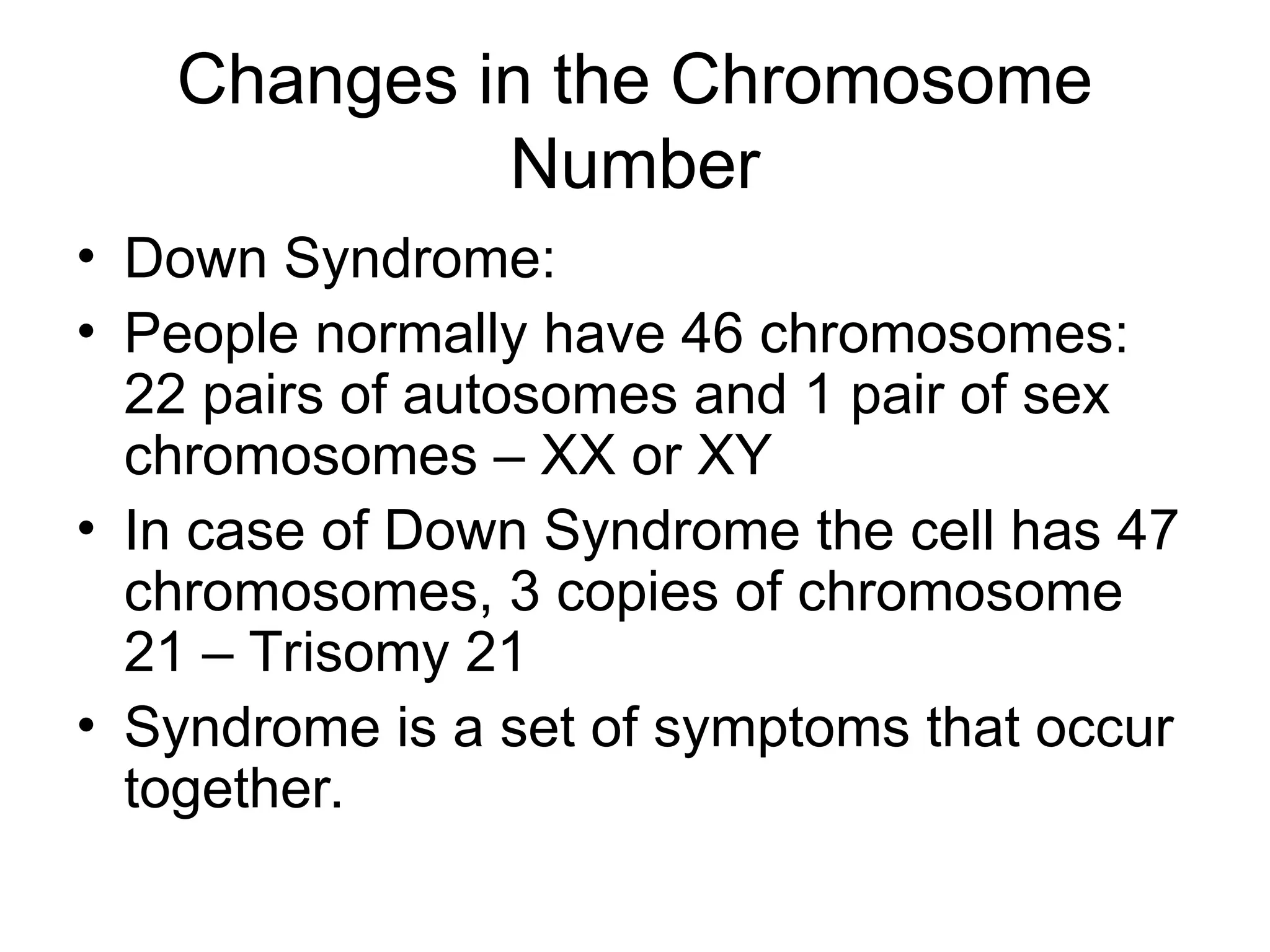 Changes in the Chromosome Number

• Down Syndrome:
• People normally have 46 chromosomes: 22 pairs of autosomes and 1 pair of sex chromosomes – XX or XY
• In case of Down Syndrome the cell has 47 chromosomes, 3 copies of chromosome 21 – Trisomy 21
• Syndrome is a set of symptoms that occur together.